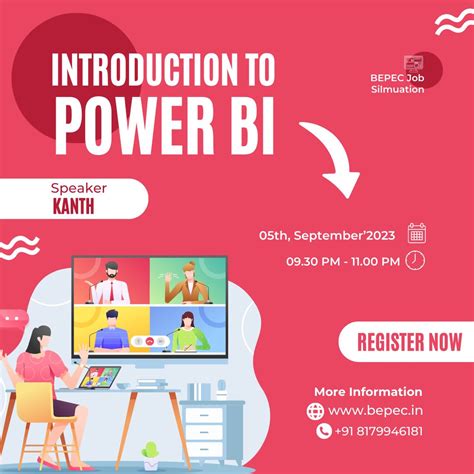 INTRODUCTION TO POWER BI

BEPEC Job Silmuation

Speaker
KANTH

05th, September'2023

09.30 PM - 11.00 PM

REGISTER NOW

More Information
www.bepec.in
+91 8179946181